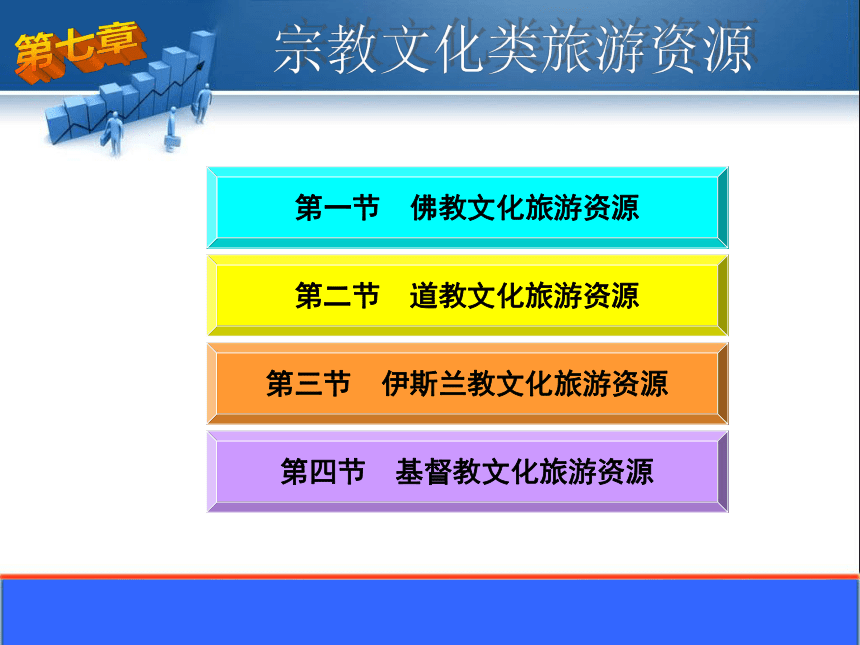 第七章

宗教文化类旅游资源

第一节　佛教文化旅游资源

第二节　道教文化旅游资源

第三节　伊斯兰教文化旅游资源

第四节　基督教文化旅游资源